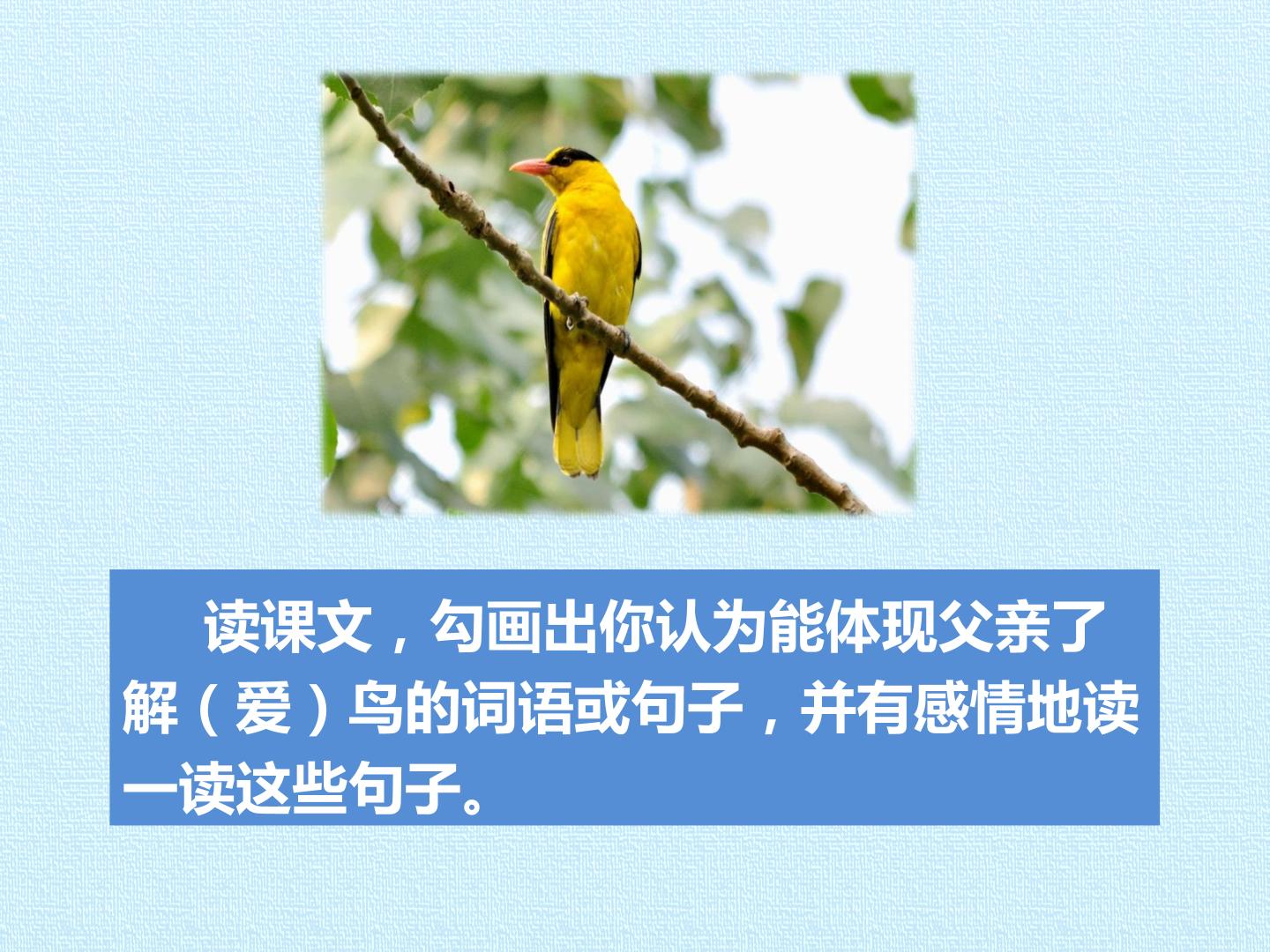 读课文，勾画出你认为能体现父亲了解（爱）鸟的词语或句子，并有感情地读一读这些句子。